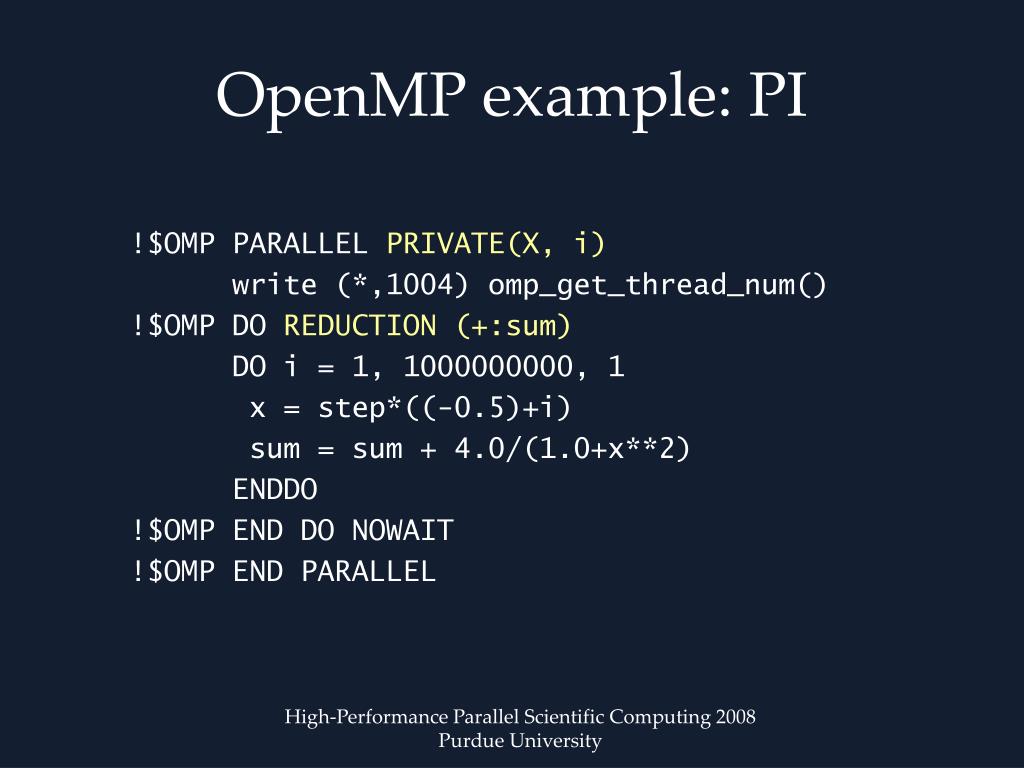 OpenMP example: PI

!$OMP PARALLEL PRIVATE(X, i)
      write (*,1004) omp_get_thread_num()
!$OMP DO REDUCTION (+:sum)
      DO i = 1, 1000000000, 1
       x = step*((-0.5)+i)
       sum = sum + 4.0/(1.0+x**2)
      ENDDO
!$OMP END DO NOWAIT
!$OMP END PARALLEL

High-Performance Parallel Scientific Computing 2008
Purdue University